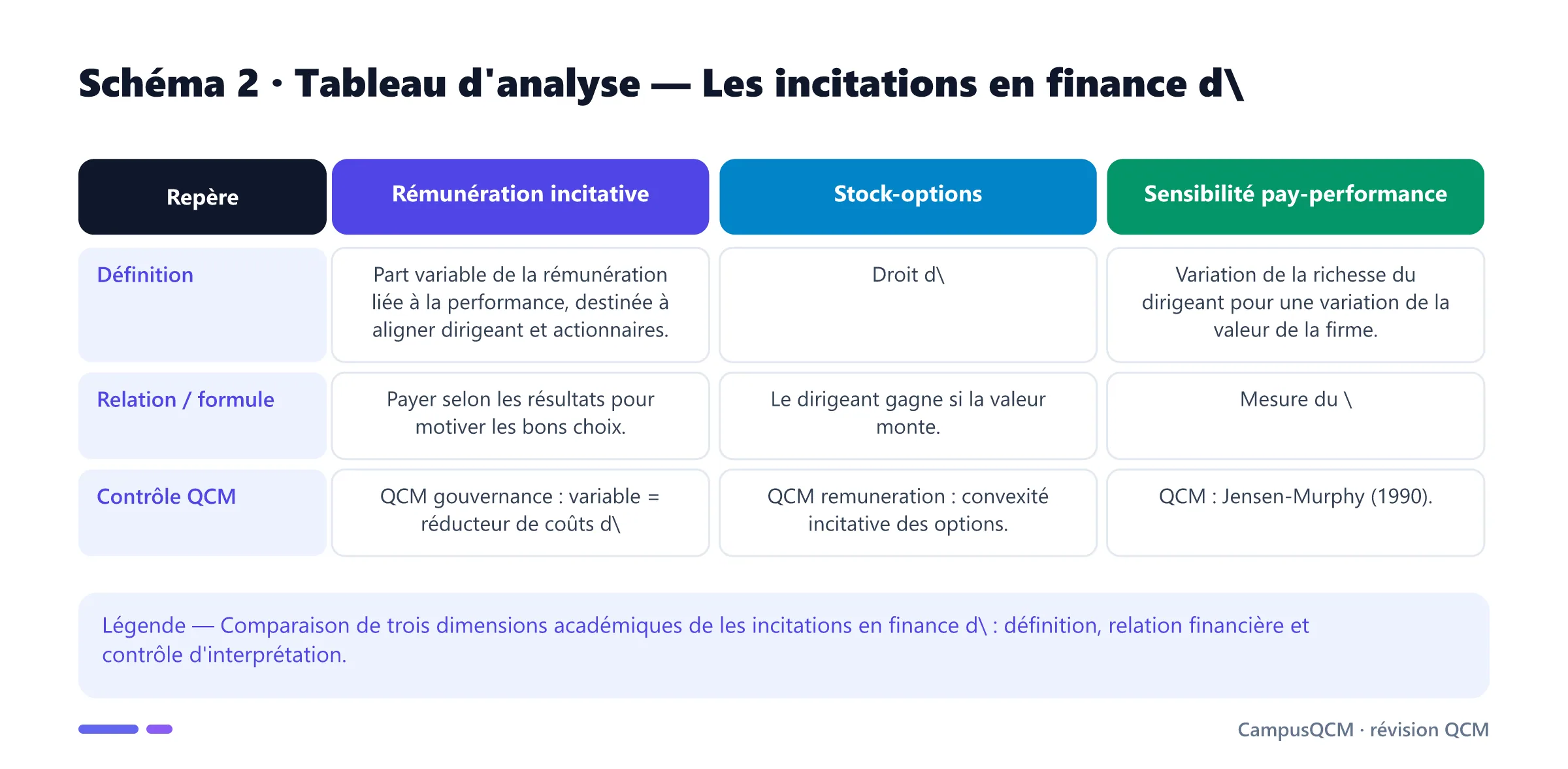 Schéma 2 · Tableau d'analyse — Les incitations en finance d\

| Repère | Rémunération incitative | Stock-options | Sensibilité pay-performance |
|---|---|---|---|
| Définition | Part variable de la rémunération liée à la performance, destinée à aligner dirigeant et actionnaires. | Droit d\ | Variation de la richesse du dirigeant pour une variation de la valeur de la firme. |
| Relation / formule | Payer selon les résultats pour motiver les bons choix. | Le dirigeant gagne si la valeur monte. | Mesure du \ |
| Contrôle QCM | QCM gouvernance : variable = réducteur de coûts d\ | QCM remuneration : convexité incitative des options. | QCM : Jensen-Murphy (1990). |

Légende — Comparaison de trois dimensions académiques de les incitations en finance d\ : définition, relation financière et contrôle d'interprétation.

CampusQCM · révision QCM